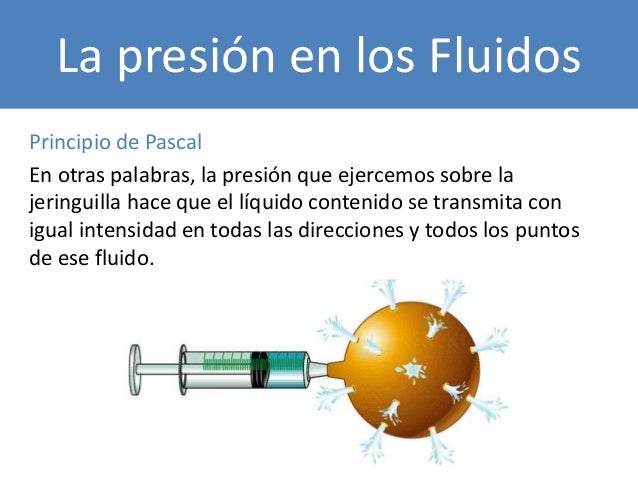 La presión en los Fluidos

Principio de Pascal

En otras palabras, la presión que ejercemos sobre la jeringuilla hace que el líquido contenido se transmita con igual intensidad en todas las direcciones y todos los puntos de ese fluido.